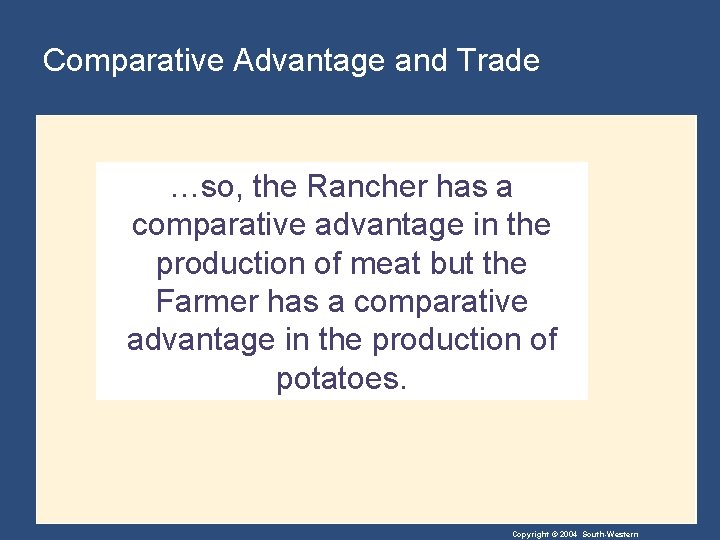 Comparative Advantage and Trade

…so, the Rancher has a comparative advantage in the production of meat but the Farmer has a comparative advantage in the production of potatoes.

Copyright © 2004 South-Western